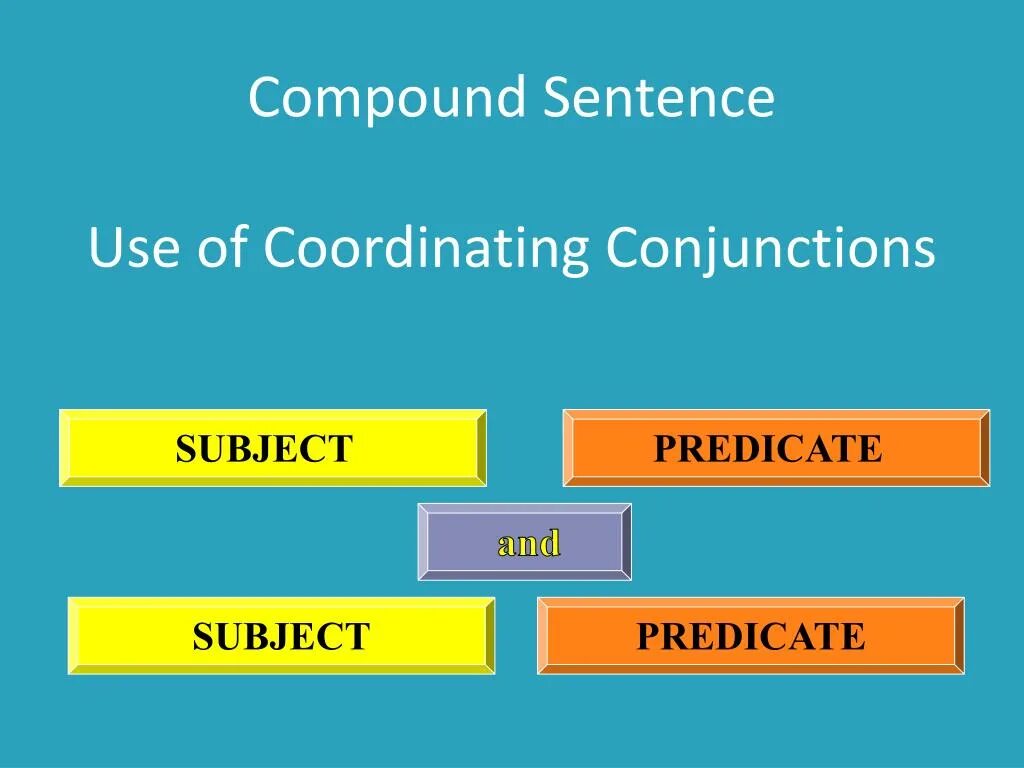 Compound Sentence

Use of Coordinating Conjunctions

SUBJECT

PREDICATE

and

SUBJECT

PREDICATE